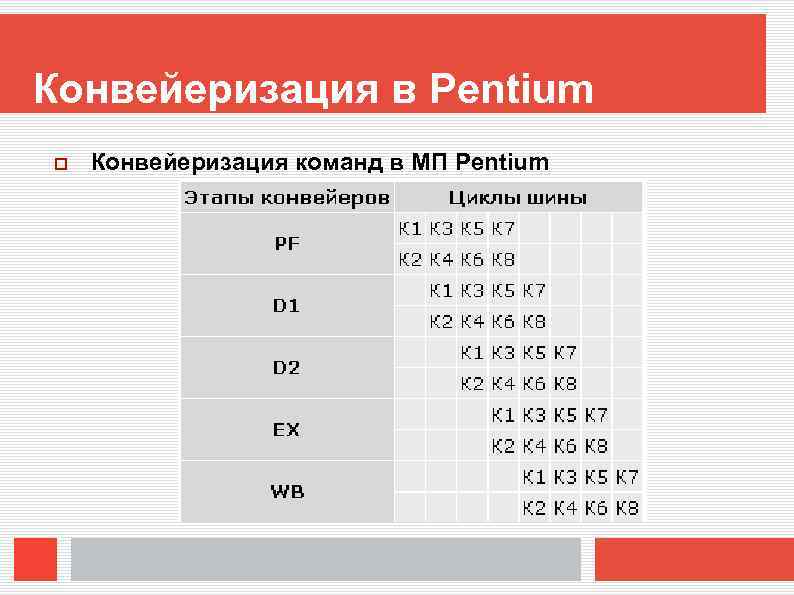 Конвейеризация в Pentium

Конвейеризация команд в МП Pentium

| Этапы конвейеров | Циклы шины | | | | | | | |
|---|---|---|---|---|---|---|---|---|
| PF | К1 | К3 | К5 | К7 | | | | |
| | К2 | К4 | К6 | К8 | | | | |
| D1 | | К1 | К3 | К5 | К7 | | | |
| | | К2 | К4 | К6 | К8 | | | |
| D2 | | | К1 | К3 | К5 | К7 | | |
| | | | К2 | К4 | К6 | К8 | | |
| EX | | | | К1 | К3 | К5 | К7 | |
| | | | | К2 | К4 | К6 | К8 | |
| WB | | | | | К1 | К3 | К5 | К7 |
| | | | | | К2 | К4 | К6 | К8 |